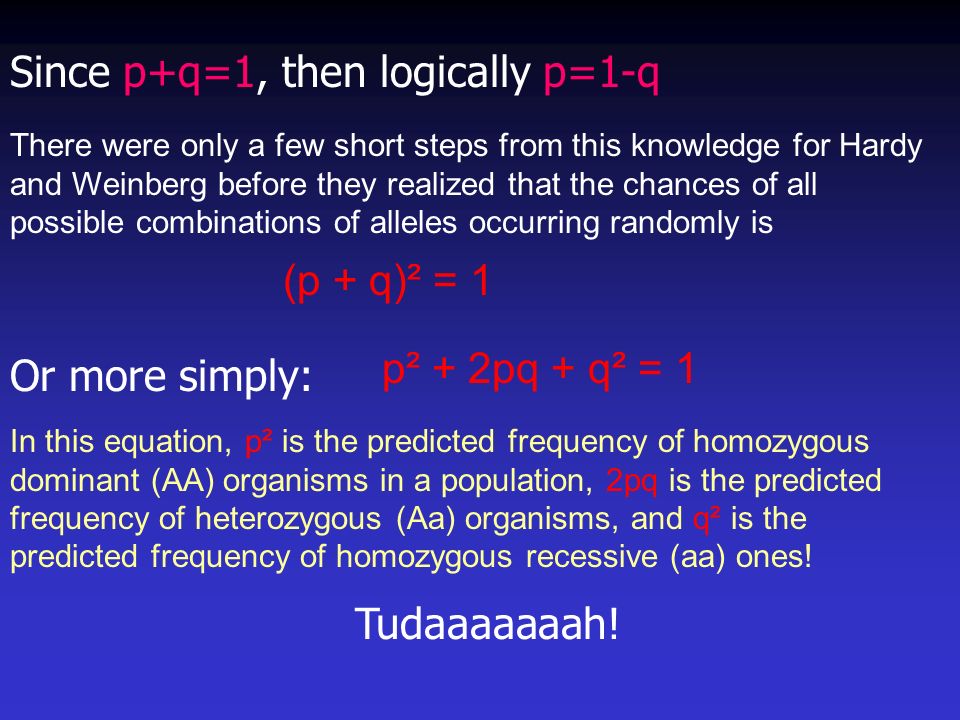 Since $p+q=1$, then logically $p=1-q$

There were only a few short steps from this knowledge for Hardy and Weinberg before they realized that the chances of all possible combinations of alleles occurring randomly is

$(p + q)^2 = 1$

Or more simply: $p^2 + 2pq + q^2 = 1$

In this equation, $p^2$ is the predicted frequency of homozygous dominant (AA) organisms in a population, $2pq$ is the predicted frequency of heterozygous (Aa) organisms, and $q^2$ is the predicted frequency of homozygous recessive (aa) ones!

Tudaaaaaaah!